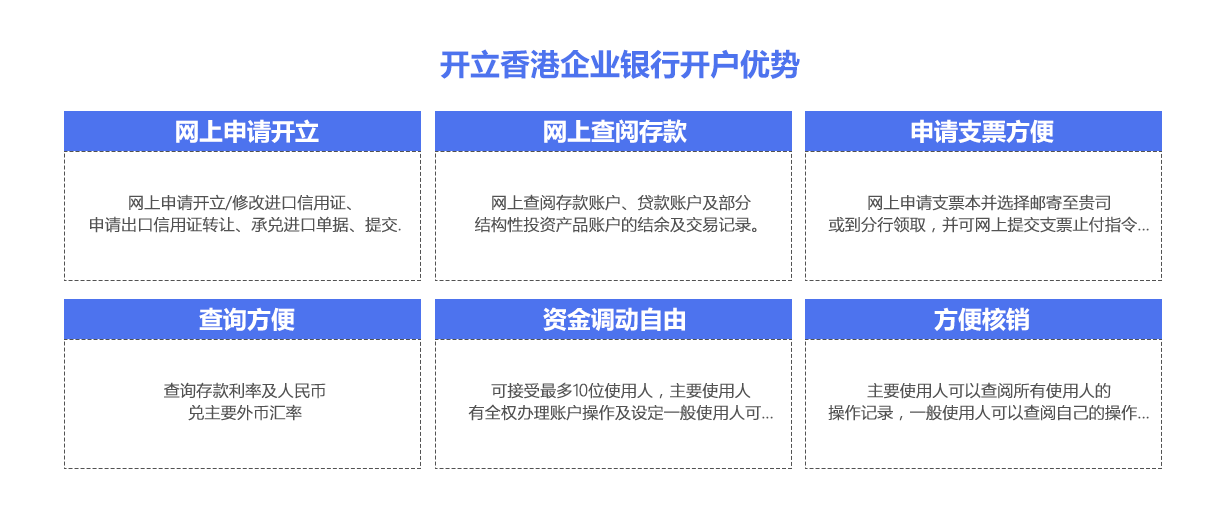 开立香港企业银行开户优势

网上申请开立

网上申请开立/修改进口信用证、申请出口信用证转让、承兑进口单据、提交.

网上查阅存款

网上查阅存款账户、贷款账户及部分结构性投资产品账户的结余及交易记录。

申请支票方便

网上申请支票本并选择邮寄至贵司或到分行领取，并可网上提交支票止付指令...

查询方便

查询存款利率及人民币兑主要外币汇率

资金调动自由

可接受最多10位使用人，主要使用人有全权办理账户操作及设定一般使用人可...

方便核销

主要使用人可以查阅所有使用人的操作记录，一般使用人可以查阅自己的操作...